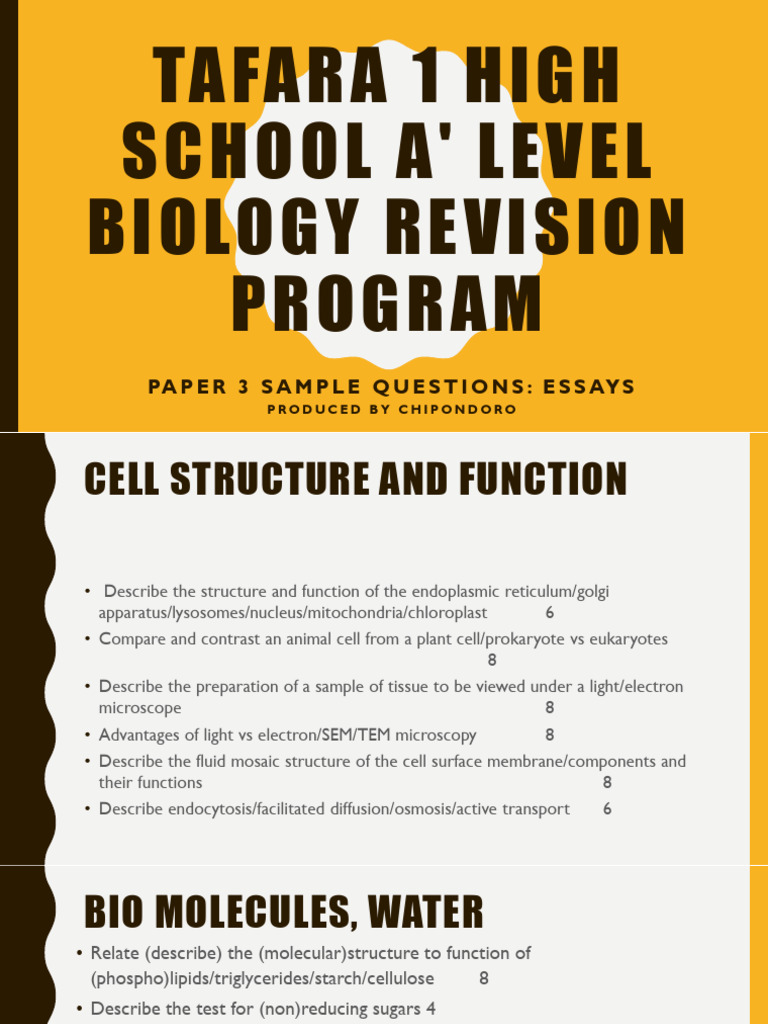 TAFARA 1 HIGH SCHOOL A' LEVEL BIOLOGY REVISION PROGRAM

PAPER 3 SAMPLE QUESTIONS: ESSAYS

PRODUCED BY CHIPONDORO

CELL STRUCTURE AND FUNCTION

• Describe the structure and function of the endoplasmic reticulum/golgi apparatus/lysosomes/nucleus/mitochondria/chloroplast 6

• Compare and contrast an animal cell from a plant cell/prokaryote vs eukaryotes 8

• Describe the preparation of a sample of tissue to be viewed under a light/electron microscope 8

• Advantages of light vs electron/SEM/TEM microscopy 8

• Describe the fluid mosaic structure of the cell surface membrane/components and their functions 8

• Describe endocytosis/facilitated diffusion/osmosis/active transport 6

BIO MOLECULES, WATER

• Relate (describe) the (molecular)structure to function of (phospho)lipids/triglycerides/starch/cellulose 8

• Describe the test for (non)reducing sugars 4